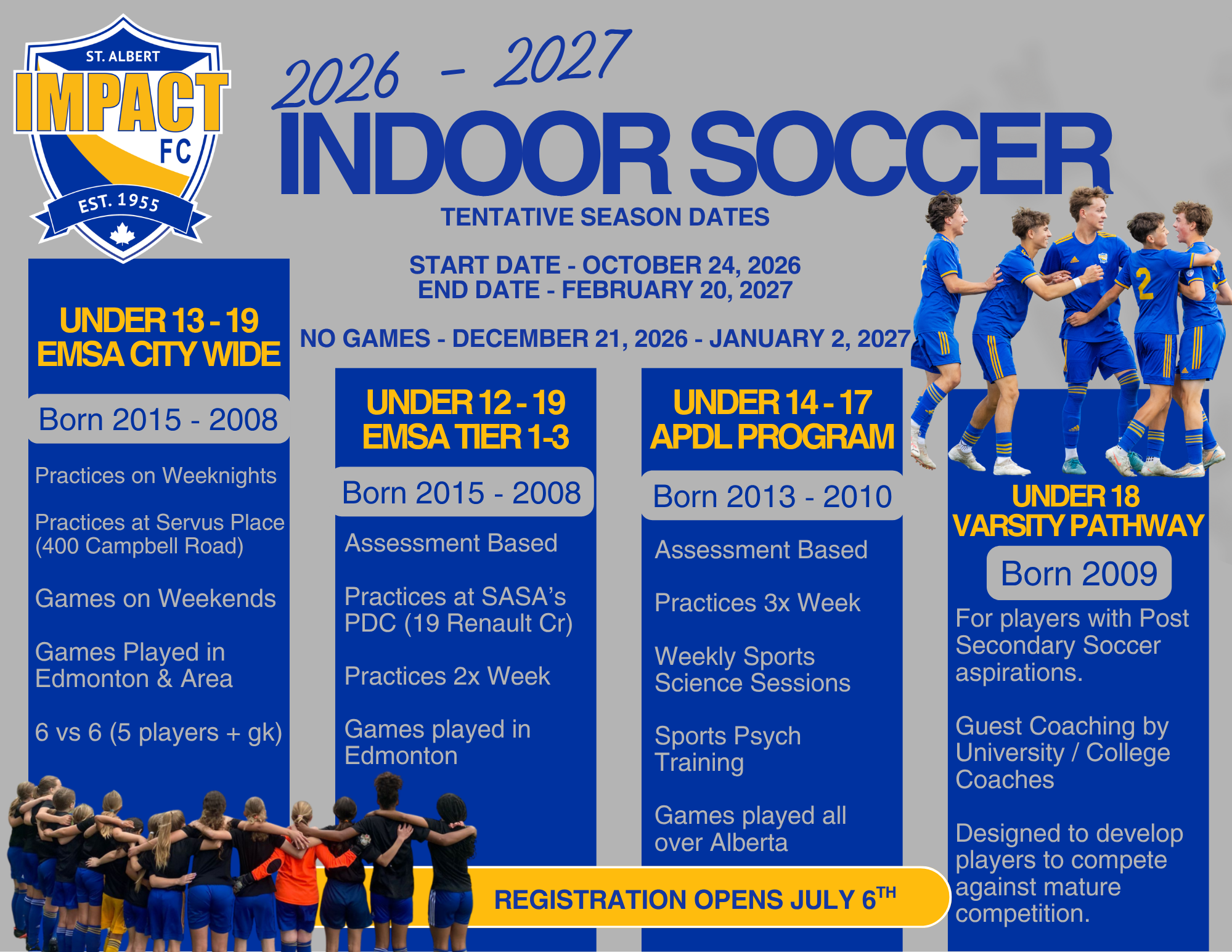 ST. ALBERT
IMPACT
FC
EST. 1955

2026 - 2027
INDOOR SOCCER

TENTATIVE SEASON DATES

START DATE - OCTOBER 24, 2026
END DATE - FEBRUARY 20, 2027

NO GAMES - DECEMBER 21, 2026 - JANUARY 2, 2027

UNDER 13 - 19
EMSA CITY WIDE

Born 2015 - 2008

Practices on Weeknights

Practices at Servus Place (400 Campbell Road)

Games on Weekends

Games Played in Edmonton & Area

6 vs 6 (5 players + gk)

UNDER 12 - 19
EMSA TIER 1-3

Born 2015 - 2008

Assessment Based

Practices at SASA's PDC (19 Renault Cr)

Practices 2x Week

Games played in Edmonton

UNDER 14 - 17
APDL PROGRAM

Born 2013 - 2010

Assessment Based

Practices 3x Week

Weekly Sports Science Sessions

Sports Psych Training

Games played all over Alberta

UNDER 18
VARSITY PATHWAY

Born 2009

For players with Post Secondary Soccer aspirations.

Guest Coaching by University / College Coaches

Designed to develop players to compete against mature competition.

REGISTRATION OPENS JULY 6TH